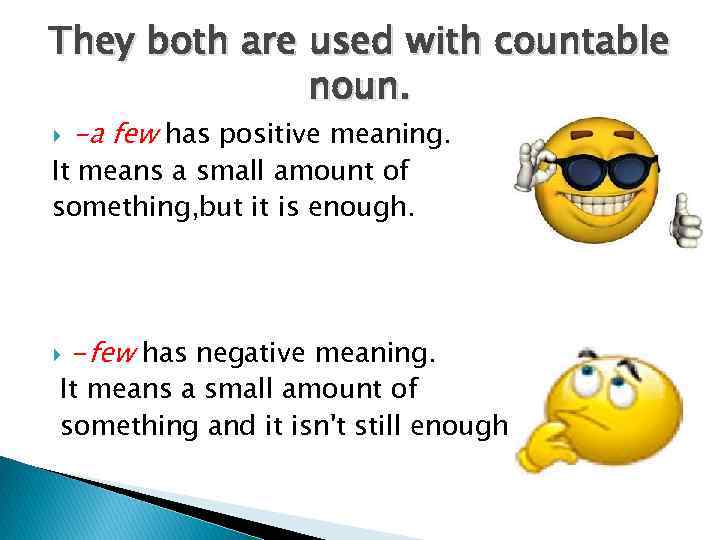 They both are used with countable noun.

-a few has positive meaning.
It means a small amount of something,but it is enough.

-few has negative meaning.
It means a small amount of something and it isn't still enough